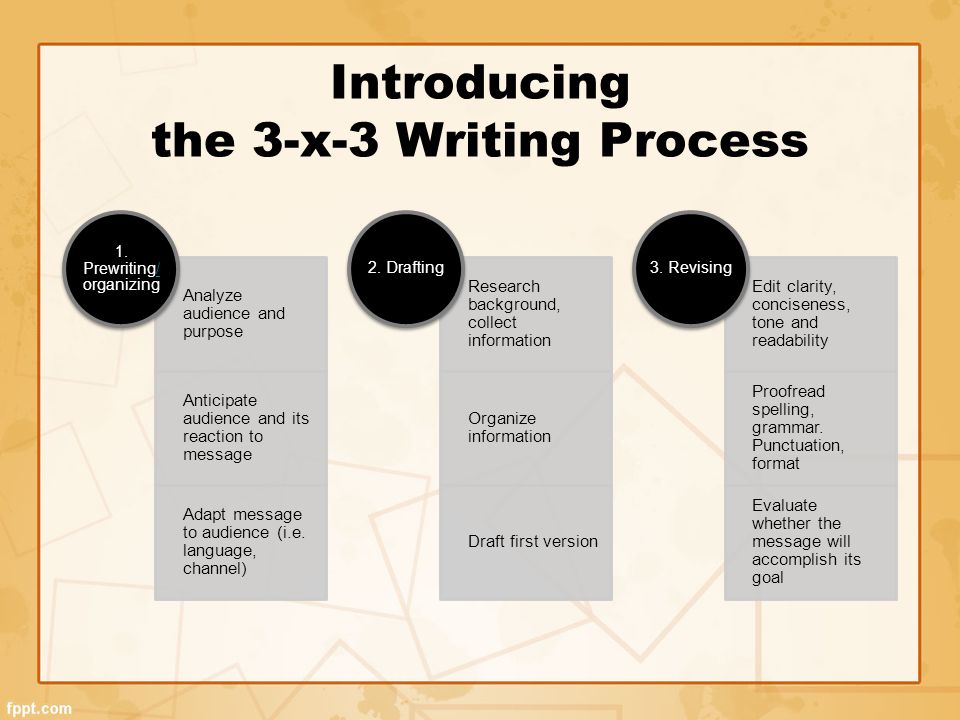 Introducing
the 3-x-3 Writing Process

1. Prewriting/ organizing

Analyze audience and purpose

Anticipate audience and its reaction to message

Adapt message to audience (i.e. language, channel)

2. Drafting

Research background, collect information

Organize information

Draft first version

3. Revising

Edit clarity, conciseness, tone and readability

Proofread spelling, grammar. Punctuation, format

Evaluate whether the message will accomplish its goal

fppt.com